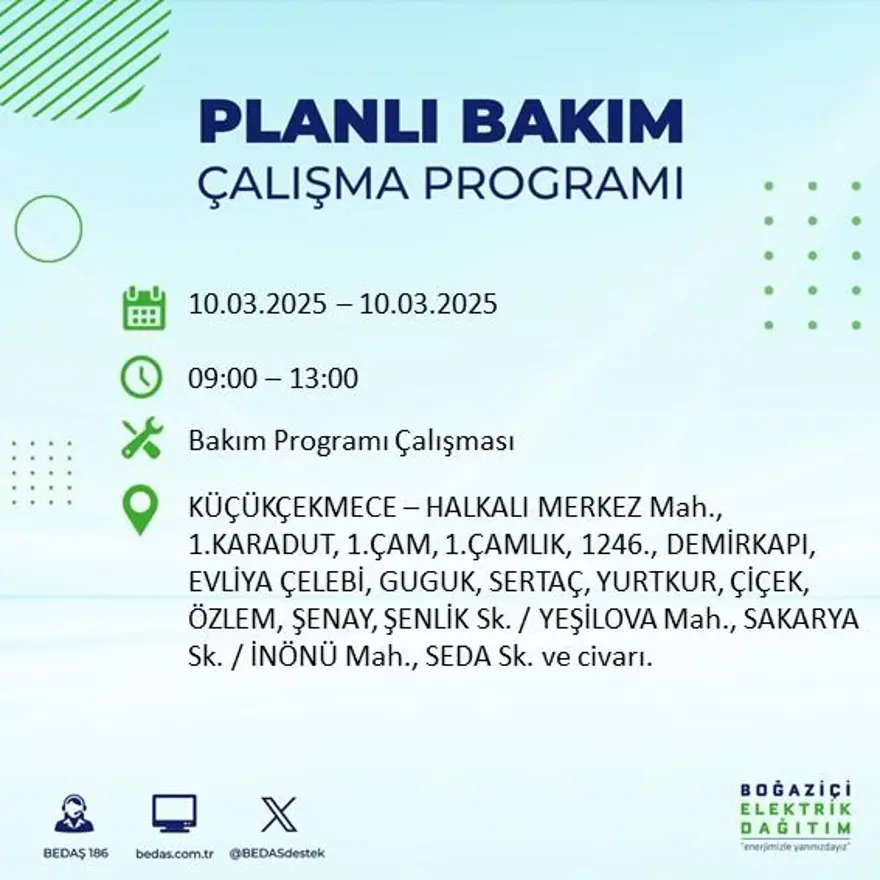 PLANLI BAKIM
ÇALIŞMA PROGRAMI

10.03.2025 – 10.03.2025

09:00 – 13:00

Bakım Programı Çalışması

KÜÇÜKÇEKMECE – HALKALI MERKEZ Mah., 1.KARADUT, 1.ÇAM, 1.ÇAMLIK, 1246., DEMİRKAPI, EVLİYA ÇELEBİ, GUGUK, SERTAÇ, YURTKUR, ÇİÇEK, ÖZLEM, ŞENAY, ŞENLİK Sk. / YEŞİLOVA Mah., SAKARYA Sk. / İNÖNÜ Mah., SEDA Sk. ve civarı.

BEDAŞ 186
bedas.com.tr
@BEDASdestek

BOĞAZİÇİ
ELEKTRİK
DAĞITIM
"enerjimizle yanınızdayız"